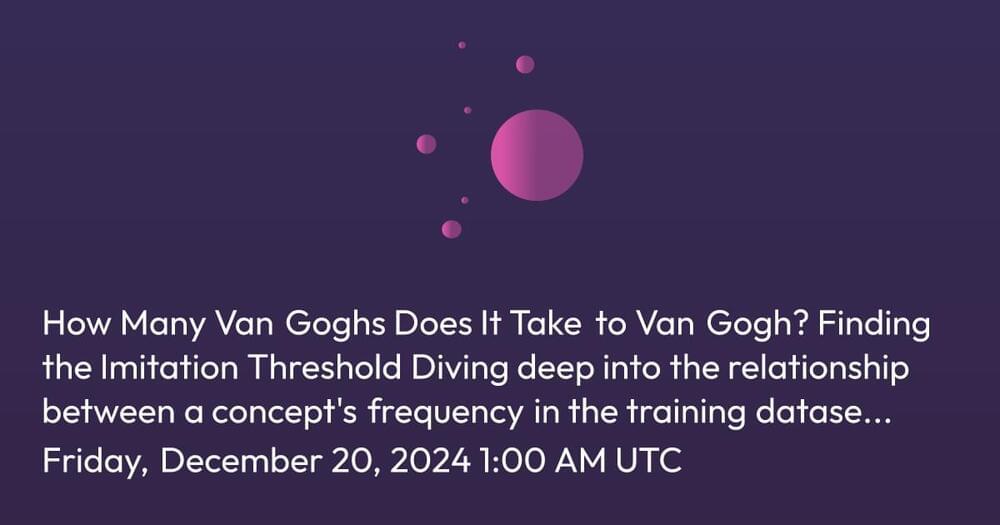 How Many Van Goghs Does It Take to Van Gogh? Finding the Imitation Threshold Diving deep into the relationship between a concept's frequency in the training datase...
Friday, December 20, 2024 1:00 AM UTC